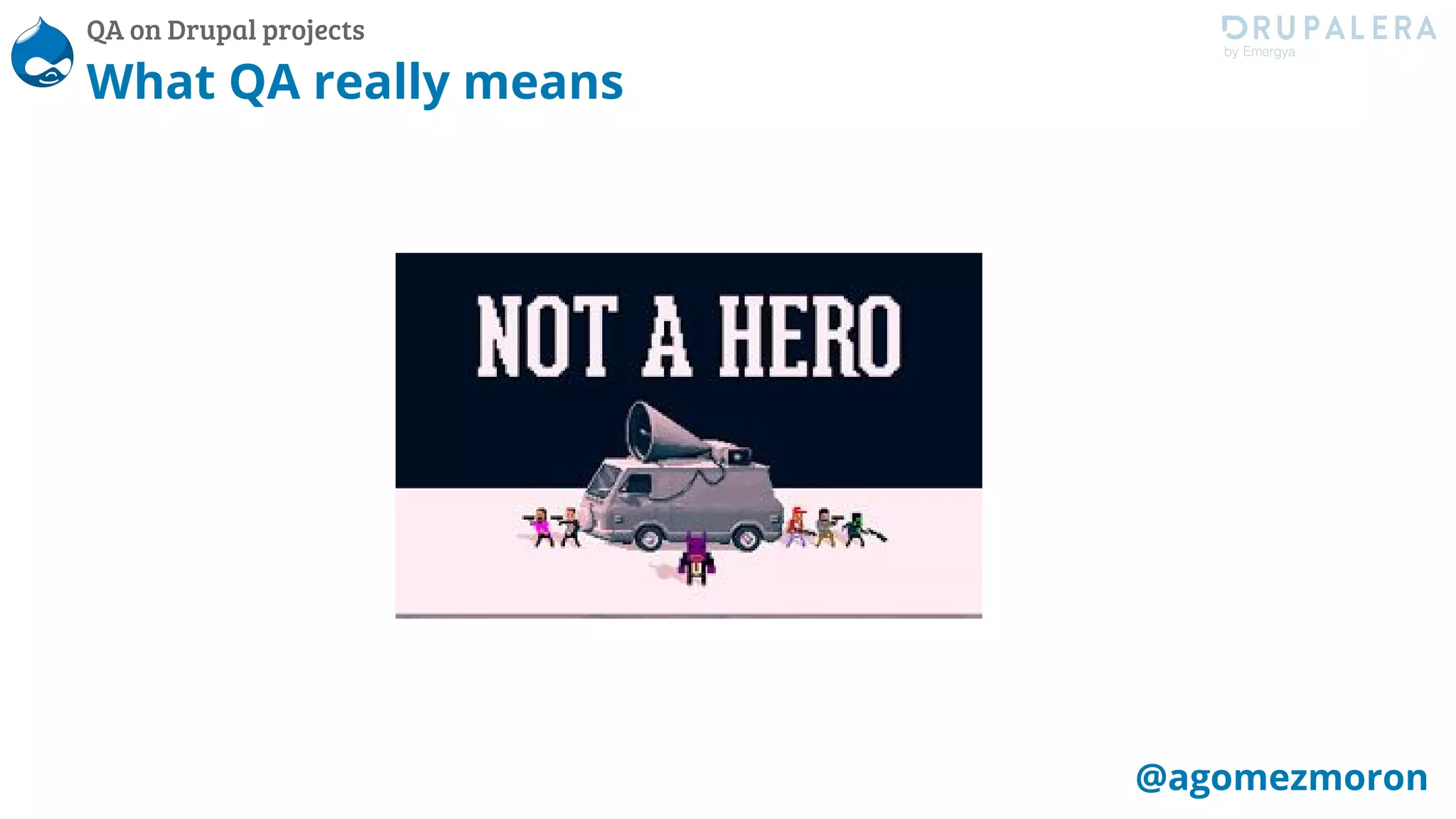 QA on Drupal projects
What QA really means

DRUPALERA
by Emergya

NOT A HERO

@agomezmoron